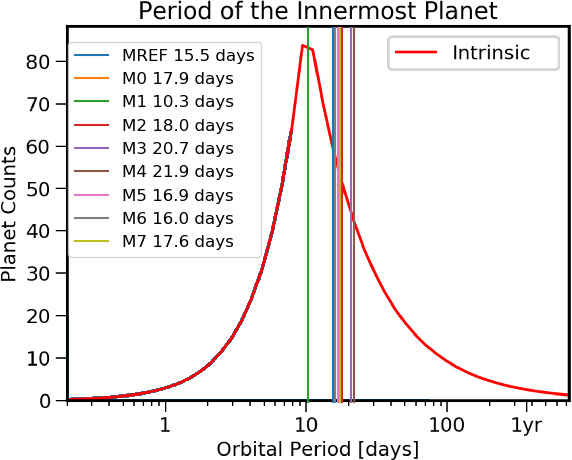 Period of the Innermost Planet

MREF 15.5 days
M0 17.9 days
M1 10.3 days
M2 18.0 days
M3 20.7 days
M4 21.9 days
M5 16.9 days
M6 16.0 days
M7 17.6 days

Intrinsic

Planet Counts

80
70
60
50
40
30
20
10
0

1
10
100
1yr

Orbital Period [days]